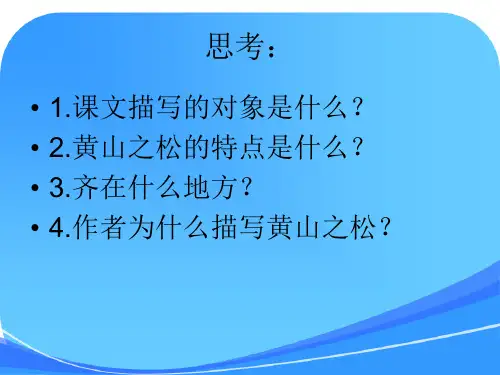 思考：

• 1.课文描写的对象是什么？
• 2.黄山之松的特点是什么？
• 3.齐在什么地方？
• 4.作者为什么描写黄山之松？